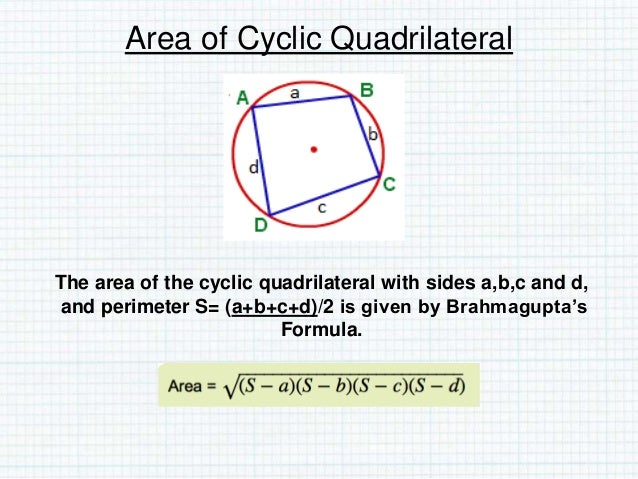 Area of Cyclic Quadrilateral

A a B b C c D d

The area of the cyclic quadrilateral with sides a,b,c and d, and perimeter S= (a+b+c+d)/2 is given by Brahmagupta's Formula.

Area = $\sqrt{(S-a)(S-b)(S-c)(S-d)}$